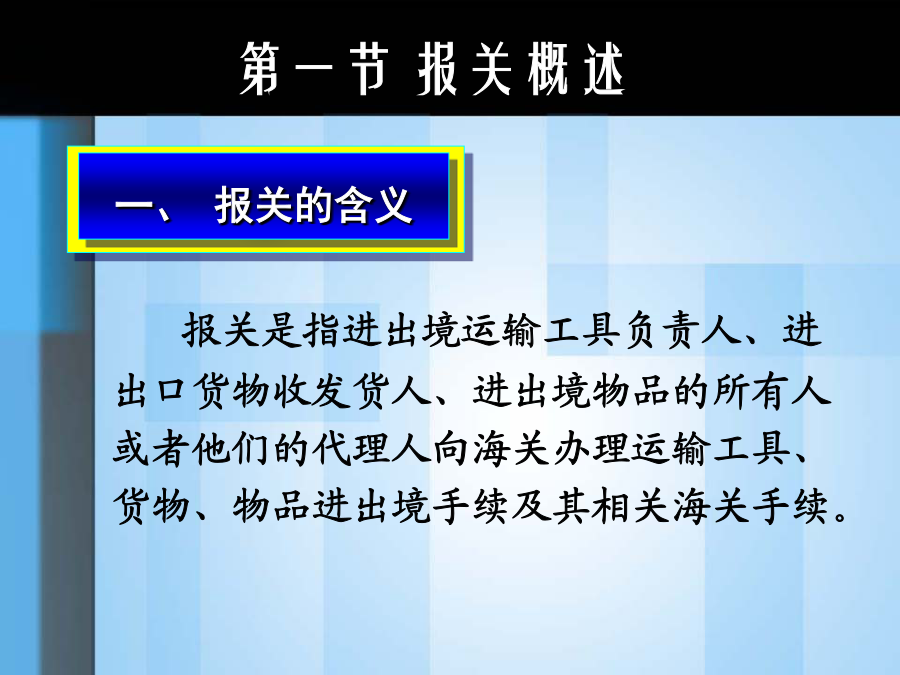 第一节 报关概述

一、 报关的含义

报关是指进出境运输工具负责人、进出口货物收发货人、进出境物品的所有人或者他们的代理人向海关办理运输工具、货物、物品进出境手续及其相关海关手续。